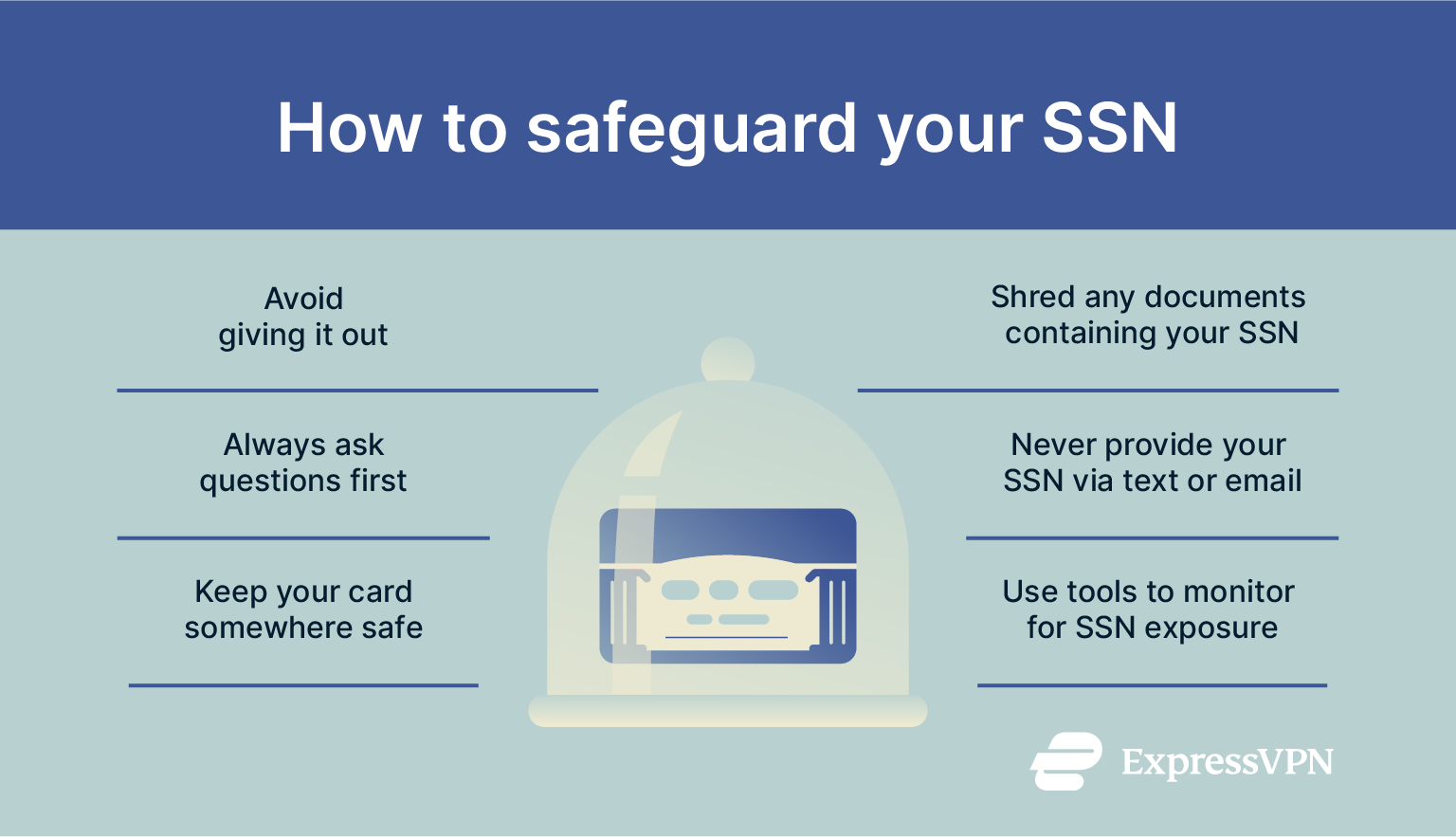 How to safeguard your SSN

Avoid giving it out

Always ask questions first

Keep your card somewhere safe

Shred any documents containing your SSN

Never provide your SSN via text or email

Use tools to monitor for SSN exposure

ExpressVPN